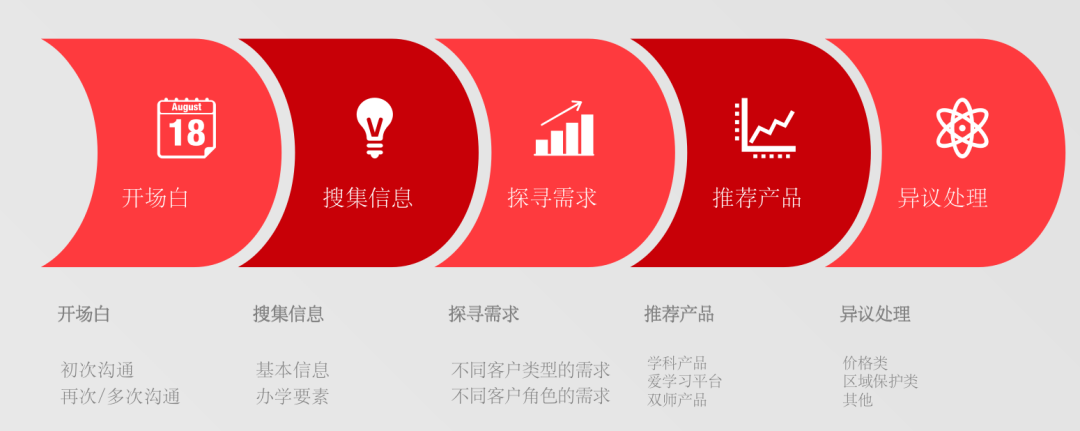 August
18
开场白

搜集信息

探寻需求

推荐产品

异议处理

开场白

初次沟通
再次/多次沟通

搜集信息

基本信息
办学要素

探寻需求

不同客户类型的需求
不同客户角色的需求

推荐产品

学科产品
爱学习平台
双师产品

异议处理

价格类
区域保护类
其他